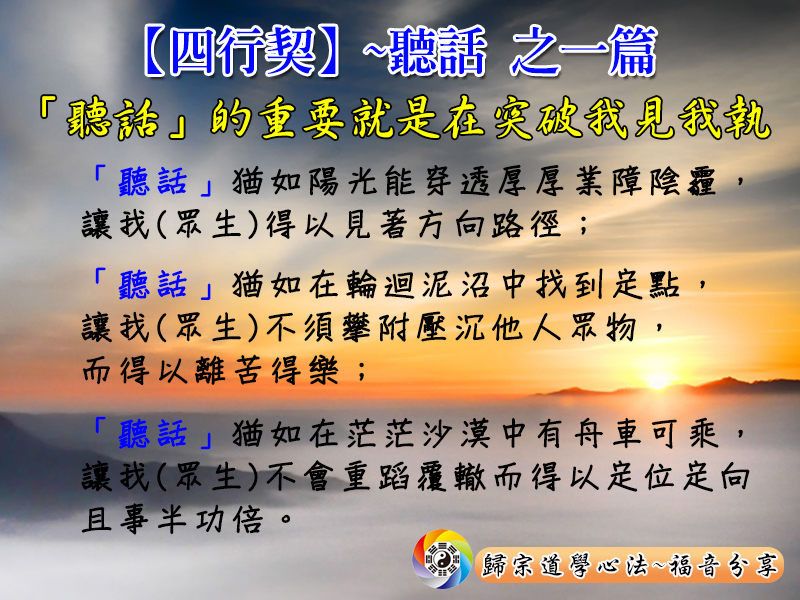 【四行契】~聽話 之一篇

「聽話」的重要就是在突破我見我執

「聽話」猶如陽光能穿透厚厚業障陰霾，讓我(眾生)得以見著方向路徑；

「聽話」猶如在輪迴泥沼中找到定點，讓我(眾生)不須攀附壓沉他人眾物，而得以離苦得樂；

「聽話」猶如在茫茫沙漠中有舟車可乘，讓我(眾生)不會重蹈覆轍而得以定位定向且事半功倍。

歸宗道學心法~福音分享